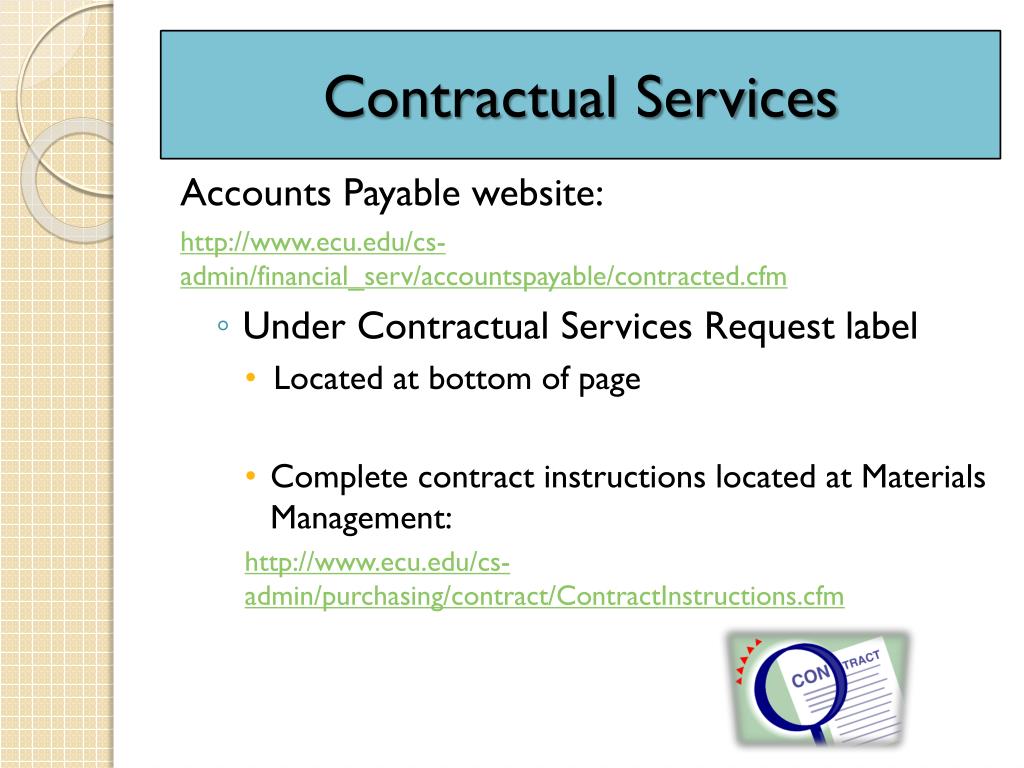 Contractual Services

Accounts Payable website:

http://www.ecu.edu/cs-admin/financial_serv/accountspayable/contracted.cfm

◦ Under Contractual Services Request label

• Located at bottom of page

• Complete contract instructions located at Materials Management:

http://www.ecu.edu/cs-admin/purchasing/contract/ContractInstructions.cfm

CONTRACT